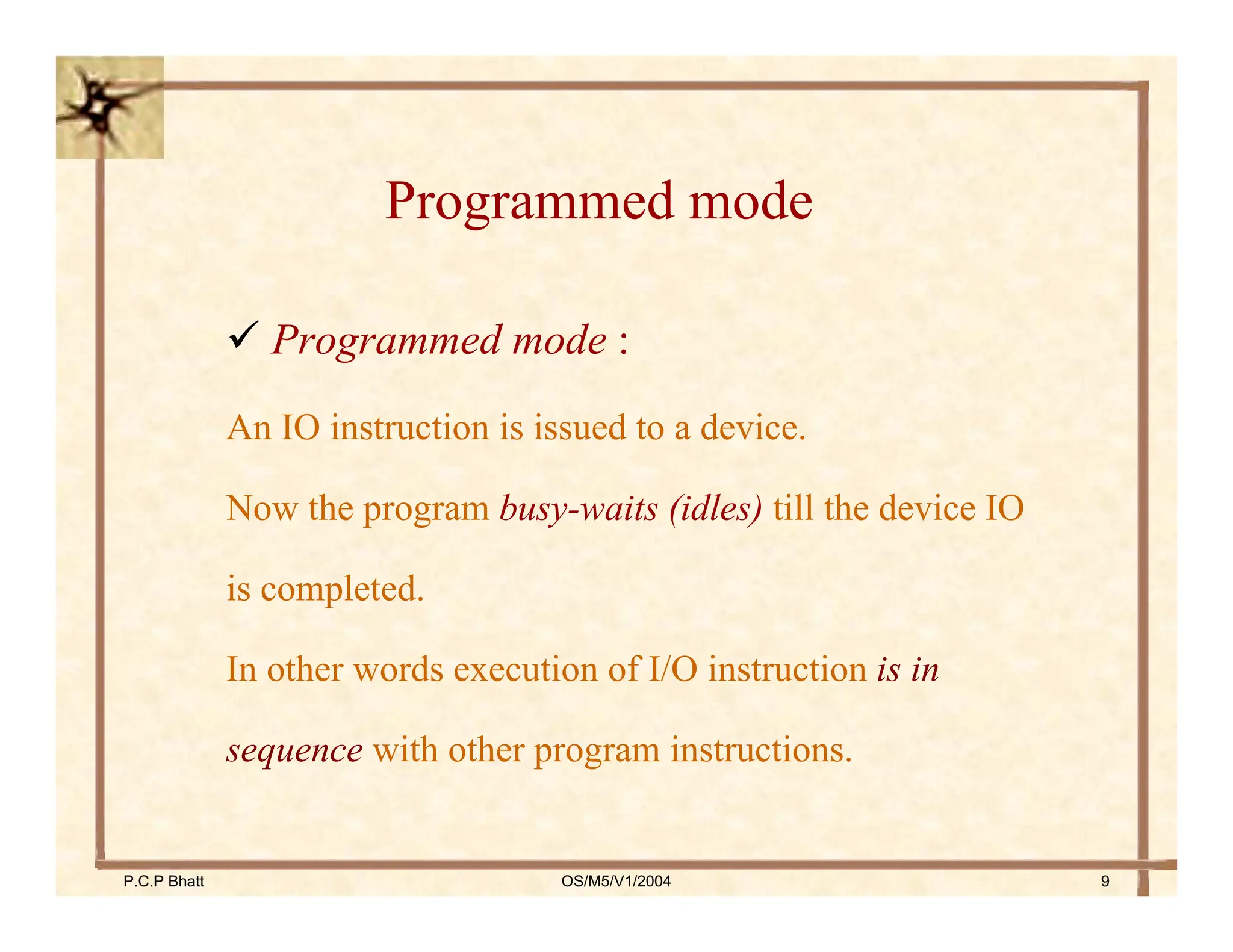 Programmed mode

✓ Programmed mode :

An IO instruction is issued to a device.

Now the program busy-waits (idles) till the device IO is completed.

In other words execution of I/O instruction is in sequence with other program instructions.

P.C.P Bhatt

OS/M5/V1/2004

9